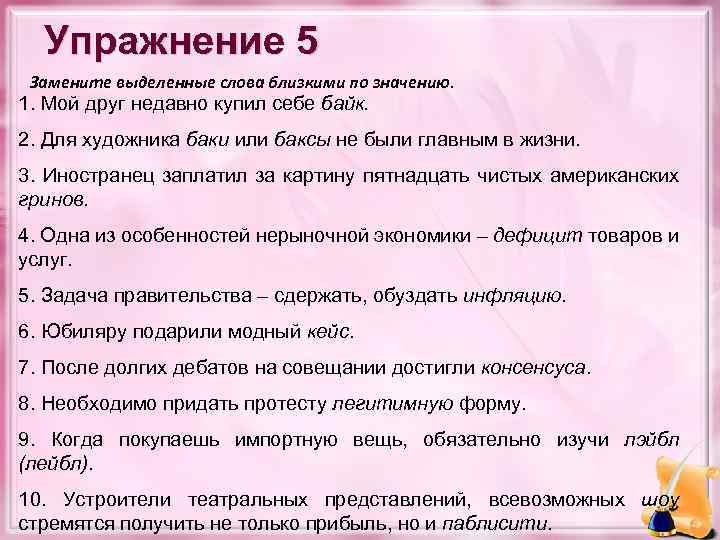 Упражнение 5

Замените выделенные слова близкими по значению.

1. Мой друг недавно купил себе байк.

2. Для художника баки или баксы не были главным в жизни.

3. Иностранец заплатил за картину пятнадцать чистых американских гринов.

4. Одна из особенностей нерыночной экономики – дефицит товаров и услуг.

5. Задача правительства – сдержать, обуздать инфляцию.

6. Юбиляру подарили модный кейс.

7. После долгих дебатов на совещании достигли консенсуса.

8. Необходимо придать протесту легитимную форму.

9. Когда покупаешь импортную вещь, обязательно изучи лэйбл (лейбл).

10. Устроители театральных представлений, всевозможных шоу стремятся получить не только прибыль, но и паблисити.